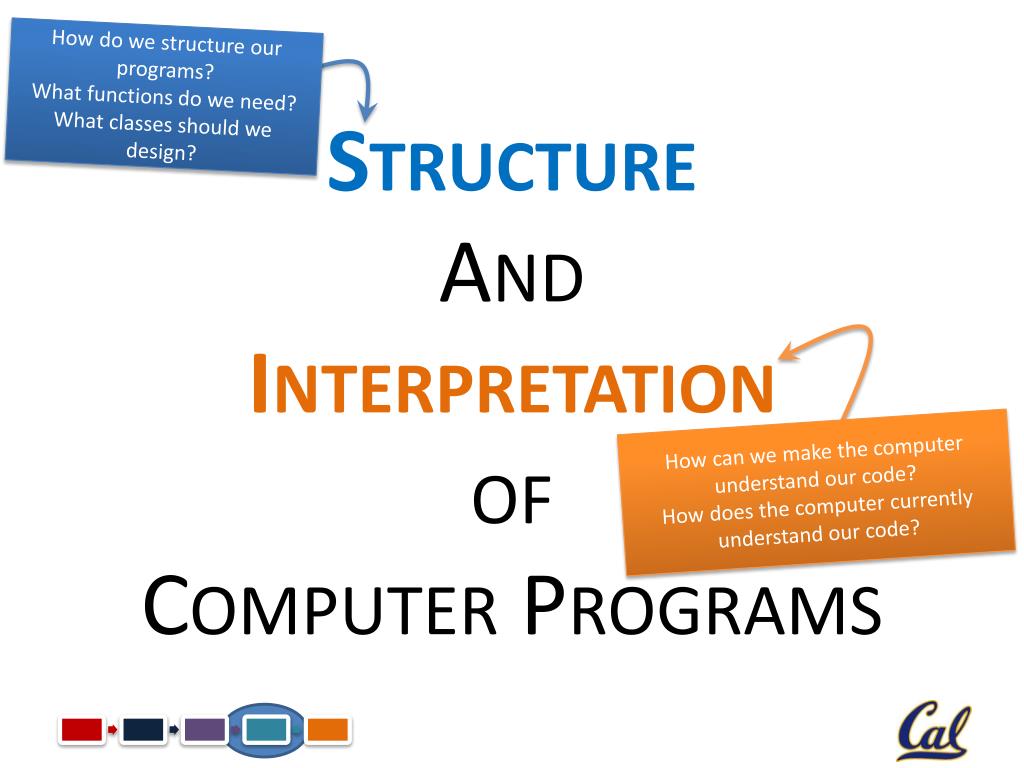 How do we structure our programs?
What functions do we need?
What classes should we design?

STRUCTURE
AND
INTERPRETATION
OF
COMPUTER PROGRAMS

How can we make the computer understand our code?
How does the computer currently understand our code?

Cal